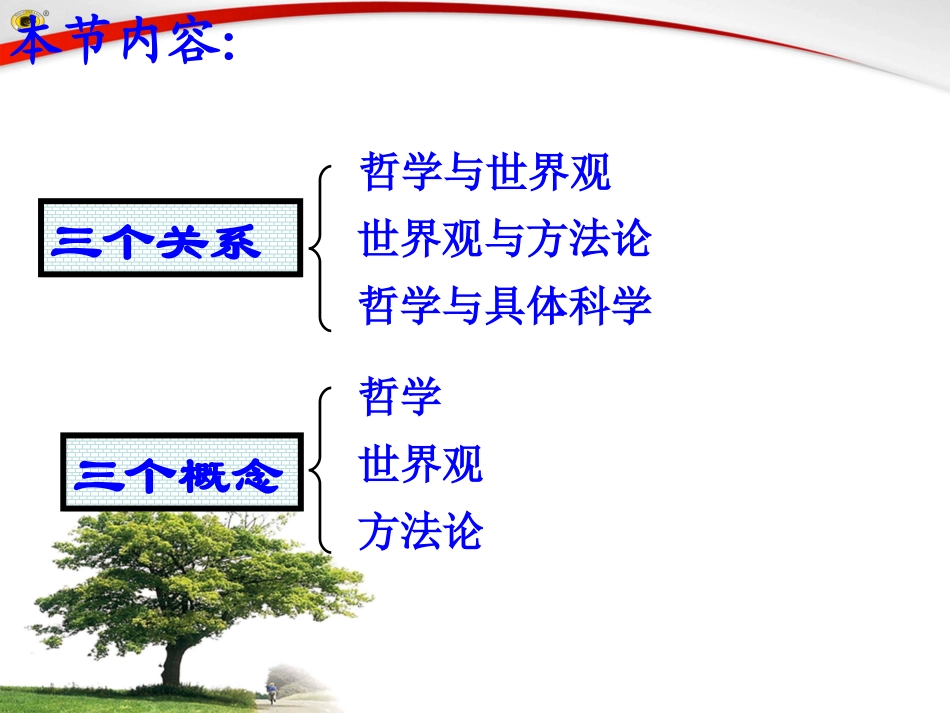 本节内容:

三个关系

哲学与世界观
世界观与方法论
哲学与具体科学

三个概念

哲学
世界观
方法论